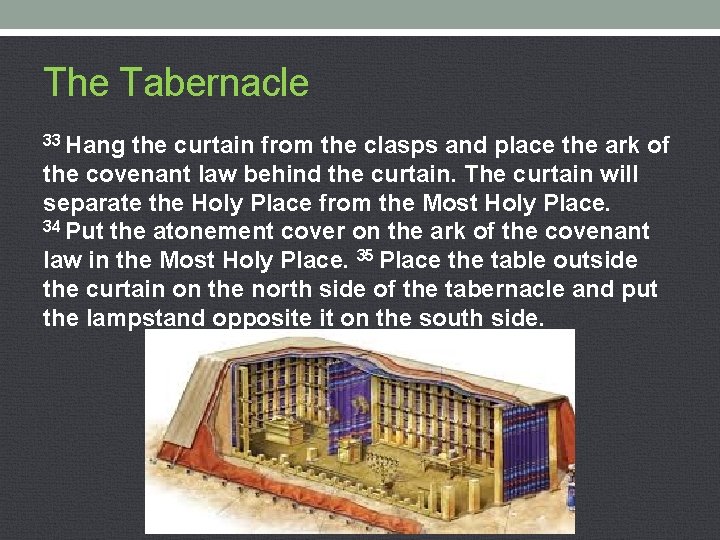 The Tabernacle

$^{33}$ Hang the curtain from the clasps and place the ark of the covenant law behind the curtain. The curtain will separate the Holy Place from the Most Holy Place. $^{34}$ Put the atonement cover on the ark of the covenant law in the Most Holy Place. $^{35}$ Place the table outside the curtain on the north side of the tabernacle and put the lampstand opposite it on the south side.